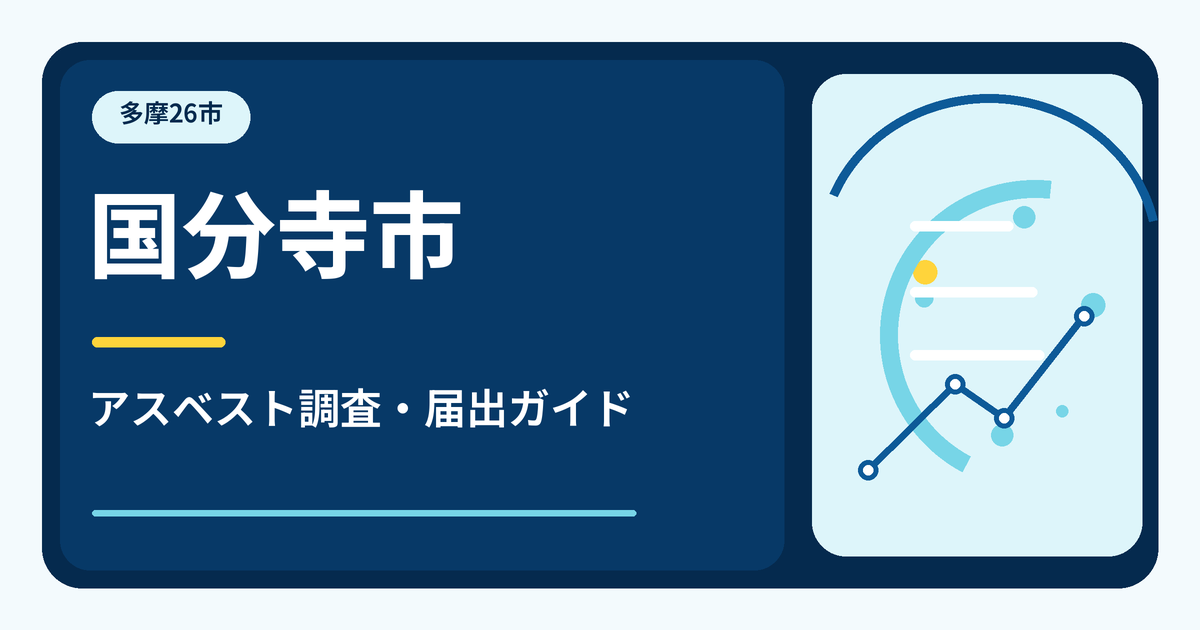 多摩26市

国分寺市

アスベスト調査・届出ガイド